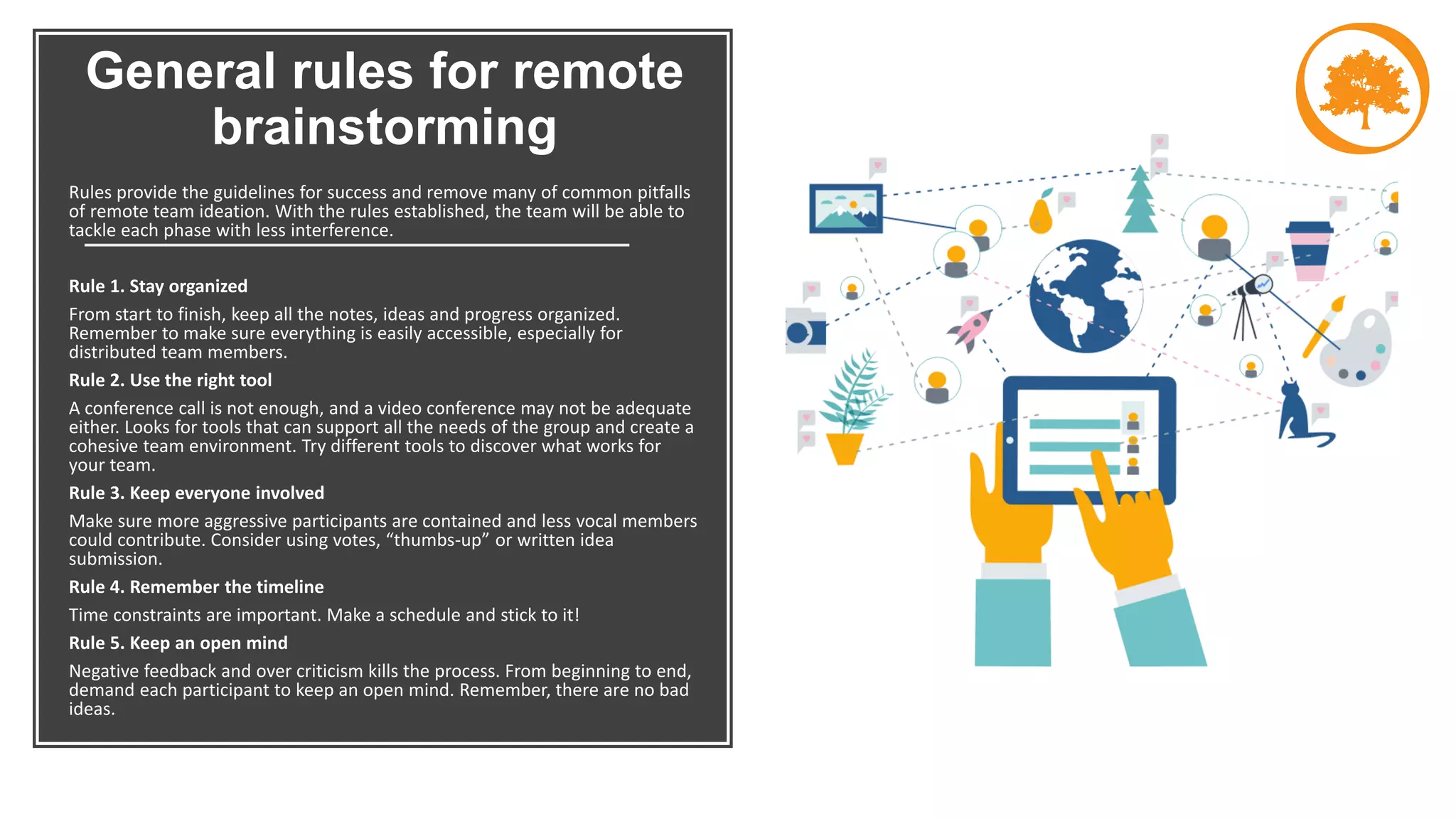 General rules for remote brainstorming

Rules provide the guidelines for success and remove many of common pitfalls of remote team ideation. With the rules established, the team will be able to tackle each phase with less interference.

Rule 1. Stay organized

From start to finish, keep all the notes, ideas and progress organized. Remember to make sure everything is easily accessible, especially for distributed team members.

Rule 2. Use the right tool

A conference call is not enough, and a video conference may not be adequate either. Looks for tools that can support all the needs of the group and create a cohesive team environment. Try different tools to discover what works for your team.

Rule 3. Keep everyone involved

Make sure more aggressive participants are contained and less vocal members could contribute. Consider using votes, “thumbs-up” or written idea submission.

Rule 4. Remember the timeline

Time constraints are important. Make a schedule and stick to it!

Rule 5. Keep an open mind

Negative feedback and over criticism kills the process. From beginning to end, demand each participant to keep an open mind. Remember, there are no bad ideas.